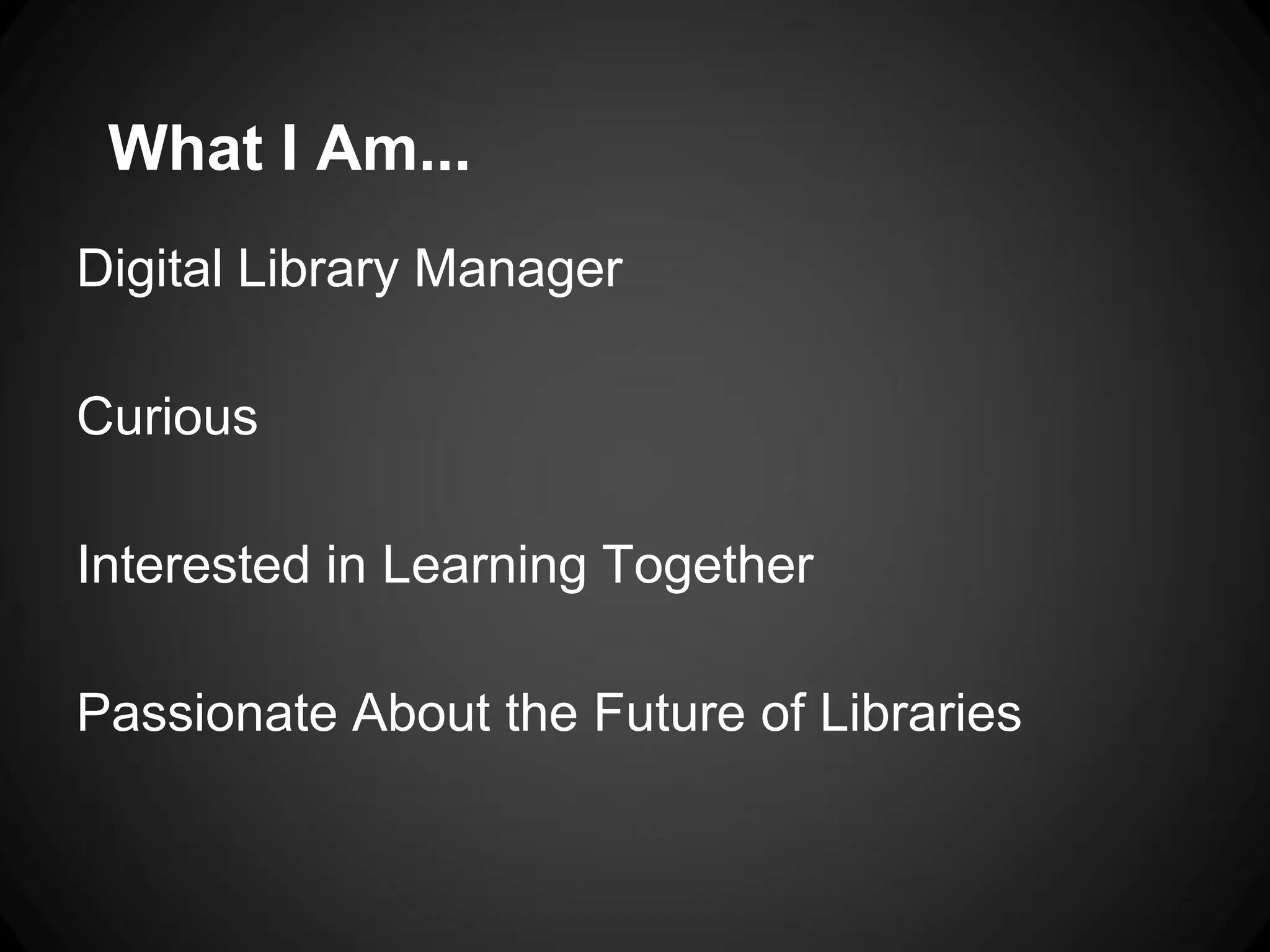 What I Am...

Digital Library Manager

Curious

Interested in Learning Together

Passionate About the Future of Libraries